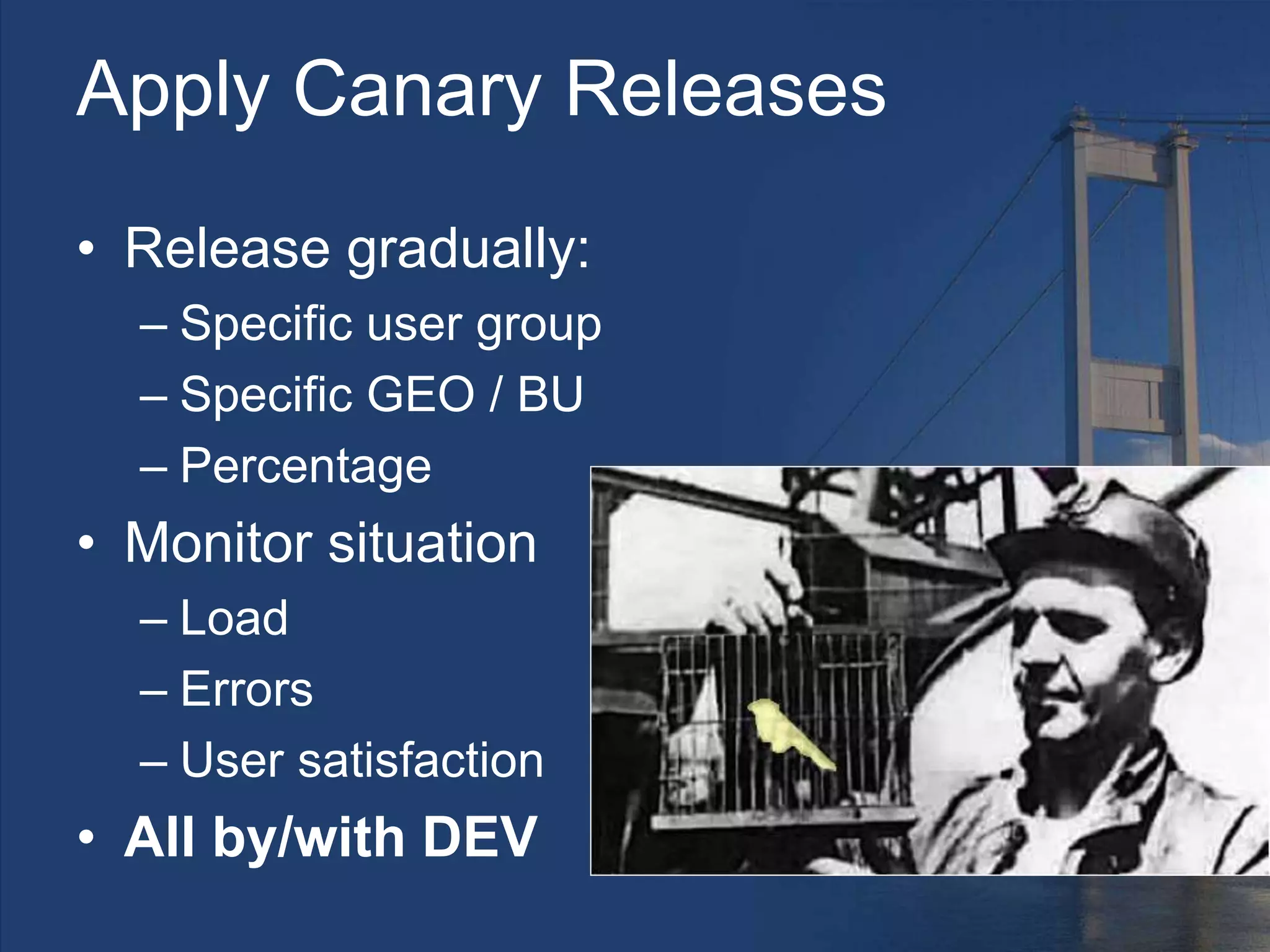 Apply Canary Releases

• Release gradually:
– Specific user group
– Specific GEO / BU
– Percentage

• Monitor situation
– Load
– Errors
– User satisfaction

• All by/with DEV